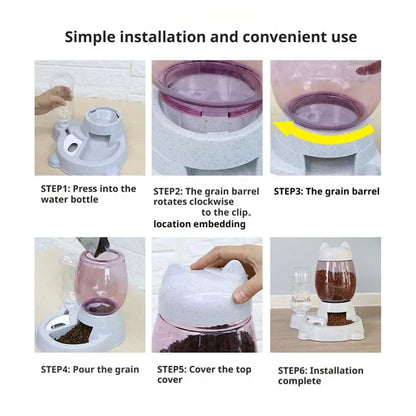 Simple installation and convenient use

STEP1: Press into the water bottle

STEP2: The grain barrel rotates clockwise to the clip. location embedding

STEP3: The grain barrel

STEP4: Pour the grain

STEP5: Cover the top cover

STEP6: Installation complete